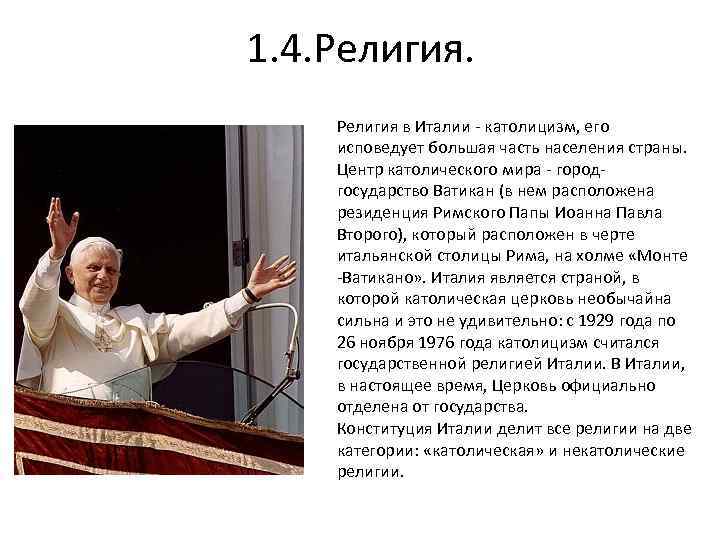 1.4.Религия.

Религия в Италии - католицизм, его исповедует большая часть населения страны. Центр католического мира - город-государство Ватикан (в нем расположена резиденция Римского Папы Иоанна Павла Второго), который расположен в черте итальянской столицы Рима, на холме «Монте -Ватикано». Италия является страной, в которой католическая церковь необычайна сильна и это не удивительно: с 1929 года по 26 ноября 1976 года католицизм считался государственной религией Италии. В Италии, в настоящее время, Церковь официально отделена от государства.
Конституция Италии делит все религии на две категории: «католическая» и некатолические религии.